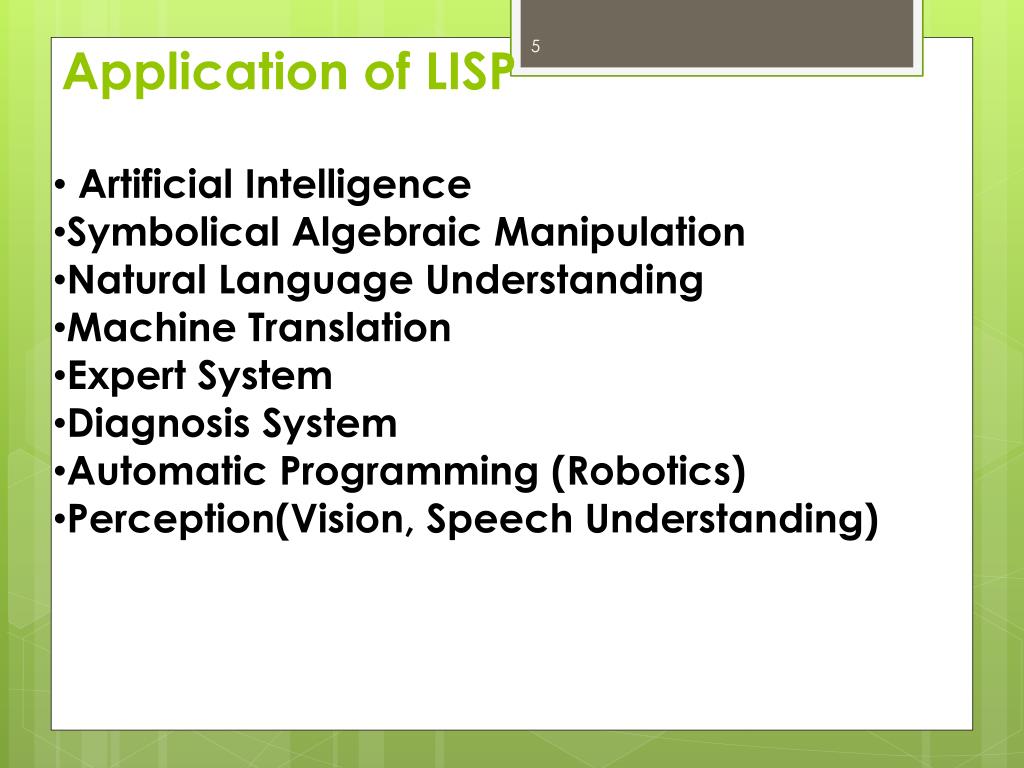 5

Application of LISP

• Artificial Intelligence
•Symbolical Algebraic Manipulation
•Natural Language Understanding
•Machine Translation
•Expert System
•Diagnosis System
•Automatic Programming (Robotics)
•Perception(Vision, Speech Understanding)